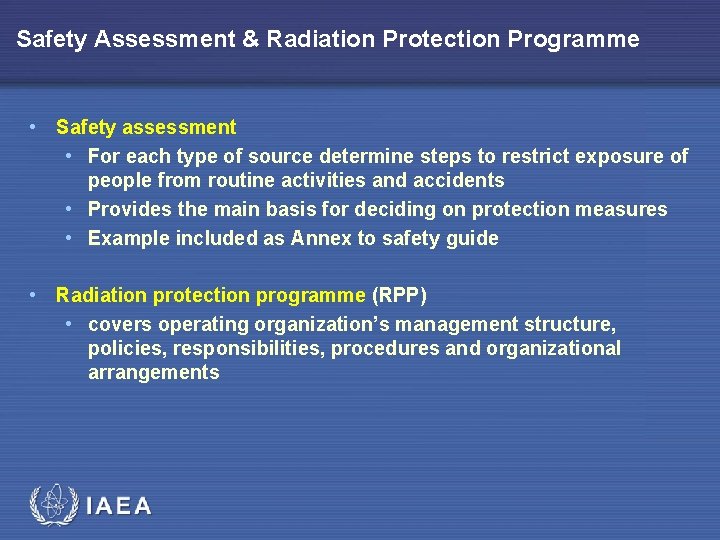 Safety Assessment & Radiation Protection Programme

• Safety assessment
  • For each type of source determine steps to restrict exposure of people from routine activities and accidents
  • Provides the main basis for deciding on protection measures
  • Example included as Annex to safety guide

• Radiation protection programme (RPP)
  • covers operating organization's management structure, policies, responsibilities, procedures and organizational arrangements

IAEA